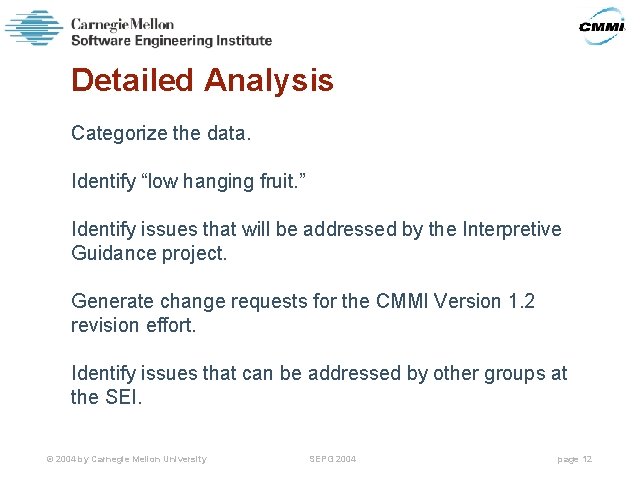 Carnegie Mellon
Software Engineering Institute

CMMI

Detailed Analysis

Categorize the data.

Identify “low hanging fruit.”

Identify issues that will be addressed by the Interpretive Guidance project.

Generate change requests for the CMMI Version 1.2 revision effort.

Identify issues that can be addressed by other groups at the SEI.

© 2004 by Carnegie Mellon University SEPG 2004 page 12